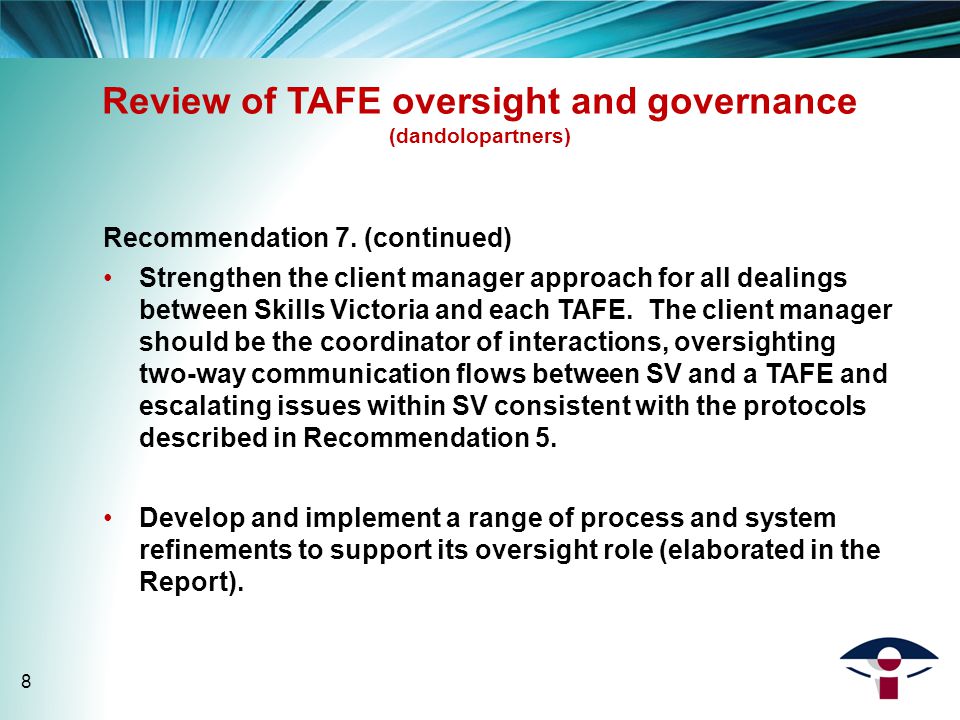 Review of TAFE oversight and governance
(dandolopartners)

Recommendation 7. (continued)

• Strengthen the client manager approach for all dealings between Skills Victoria and each TAFE. The client manager should be the coordinator of interactions, oversighting two-way communication flows between SV and a TAFE and escalating issues within SV consistent with the protocols described in Recommendation 5.

• Develop and implement a range of process and system refinements to support its oversight role (elaborated in the Report).

8